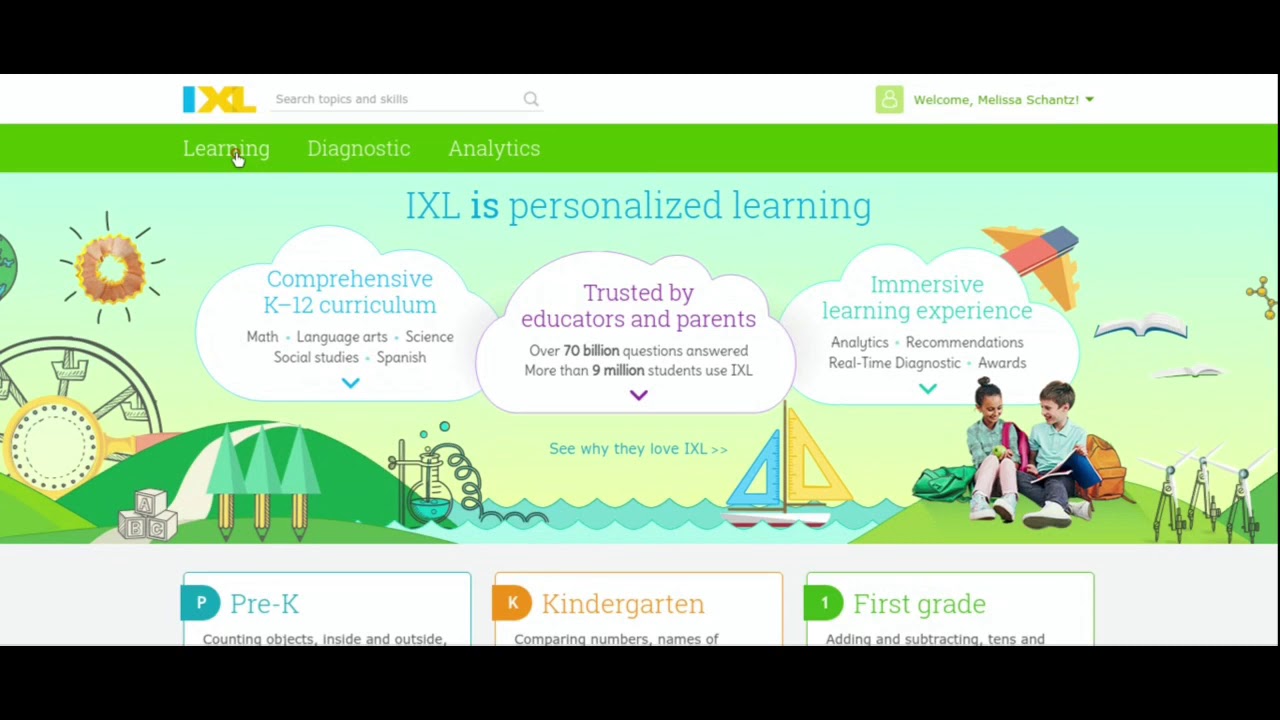 IXL

Search topics and skills

Welcome, Melissa Schantz!

Learning Diagnostic Analytics

IXL is personalized learning

Comprehensive K–12 curriculum

Math • Language arts • Science
Social studies • Spanish

Trusted by educators and parents

Over 70 billion questions answered
More than 9 million students use IXL

Immersive learning experience

Analytics • Recommendations
Real-Time Diagnostic • Awards

See why they love IXL >>

A B C

P Pre-K

Counting objects, inside and outside,

K Kindergarten

Comparing numbers, names of

1 First grade

Adding and subtracting, tens and